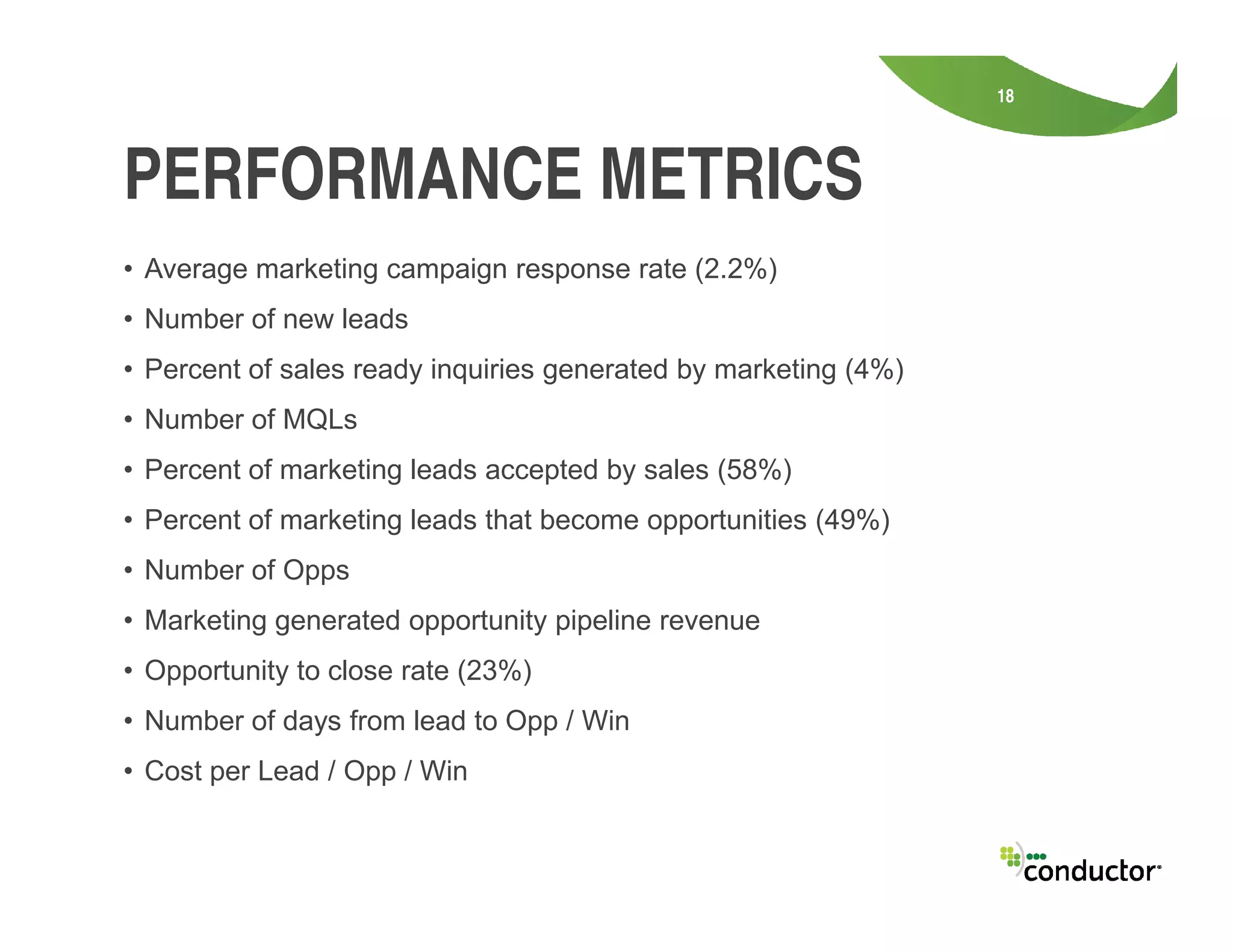 18

PERFORMANCE METRICS

• Average marketing campaign response rate (2.2%)
• Number of new leads
• Percent of sales ready inquiries generated by marketing (4%)
• Number of MQLs
• Percent of marketing leads accepted by sales (58%)
• Percent of marketing leads that become opportunities (49%)
• Number of Opps
• Marketing generated opportunity pipeline revenue
• Opportunity to close rate (23%)
• Number of days from lead to Opp / Win
• Cost per Lead / Opp / Win

conductor